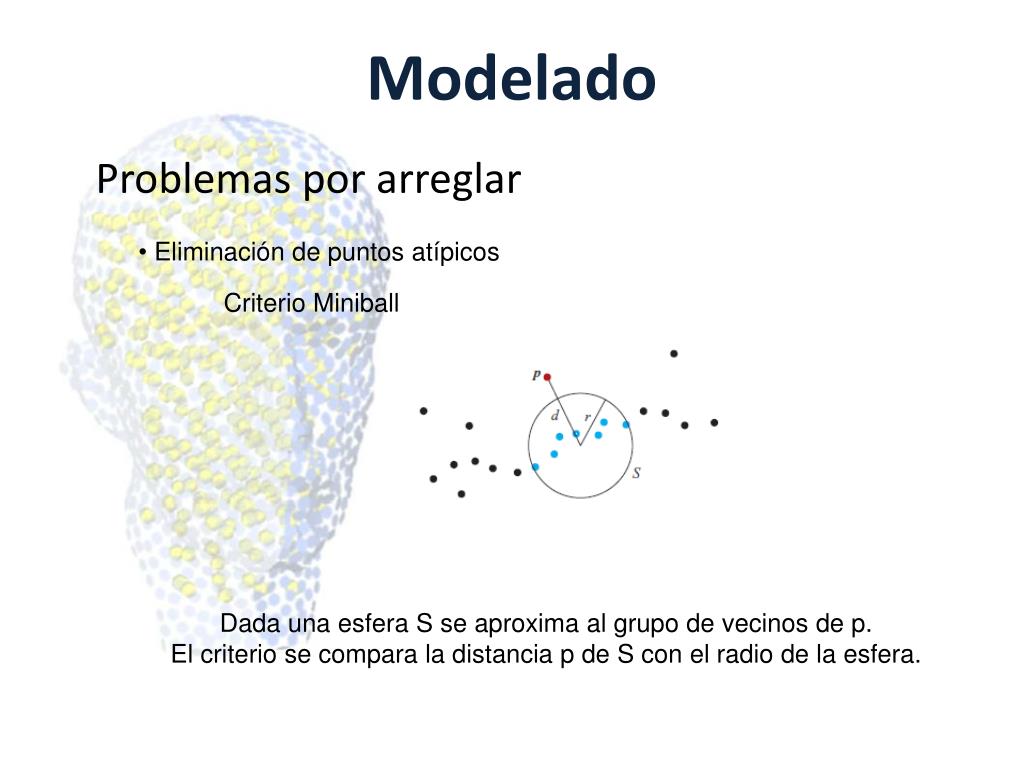 Modelado

Problemas por arreglar

• Eliminación de puntos atípicos

Criterio Miniball

$p$
$d$
$r$
$S$

Dada una esfera S se aproxima al grupo de vecinos de p.
El criterio se compara la distancia p de S con el radio de la esfera.